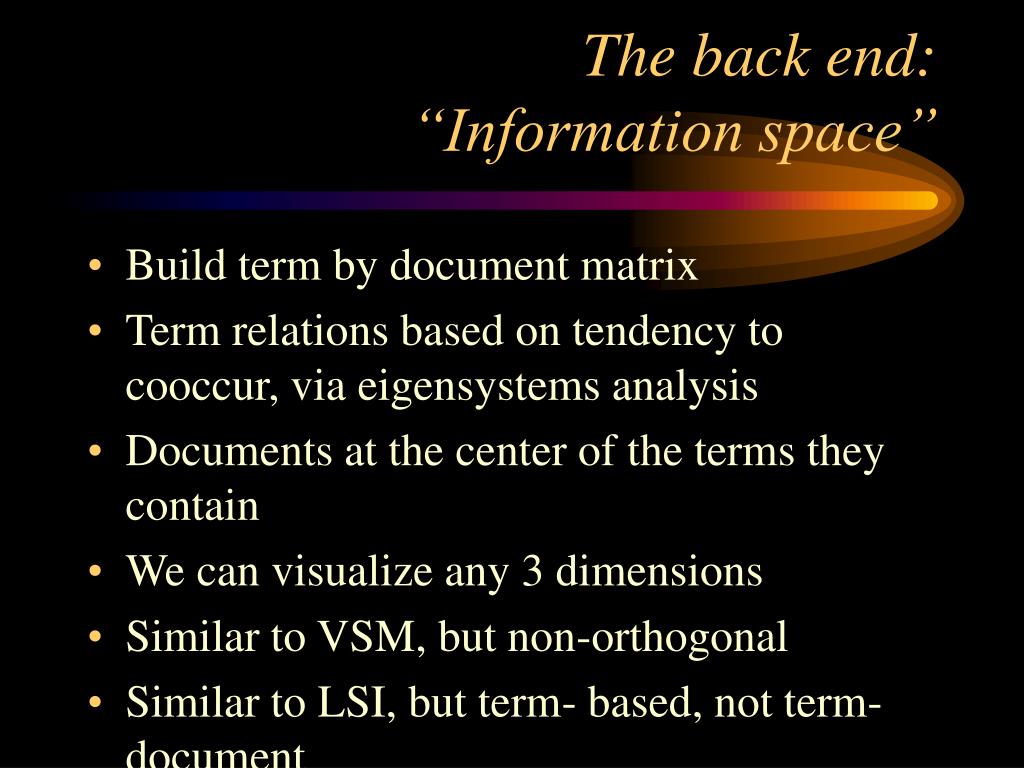 The back end:
“Information space”

• Build term by document matrix
• Term relations based on tendency to cooccur, via eigensystems analysis
• Documents at the center of the terms they contain
• We can visualize any 3 dimensions
• Similar to VSM, but non-orthogonal
• Similar to LSI, but term- based, not term-document